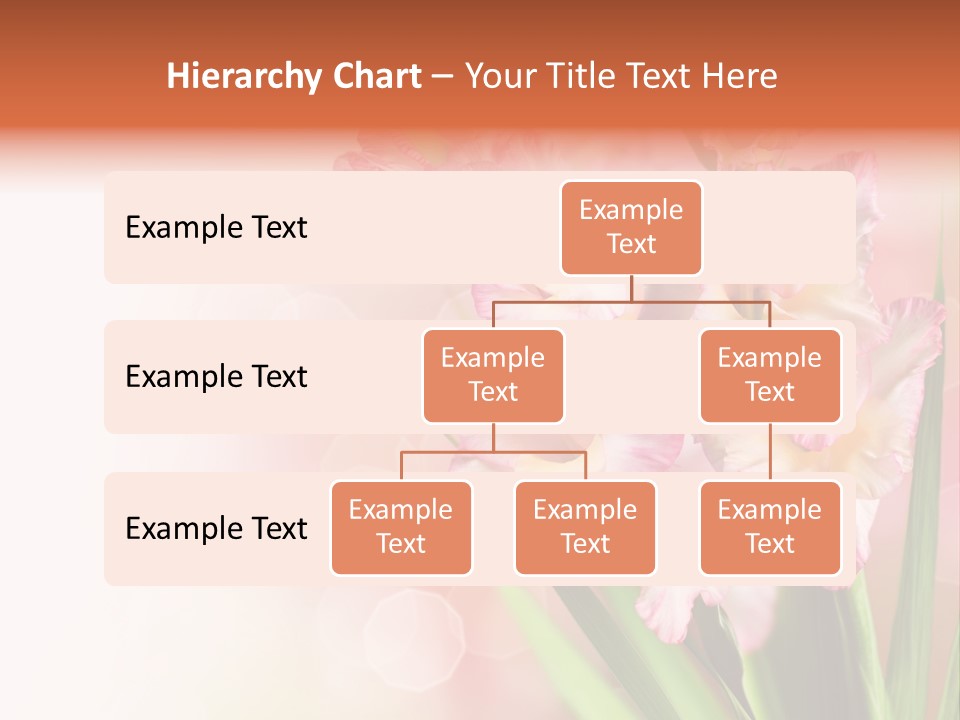 Hierarchy Chart – Your Title Text Here

Example Text

Example Text

Example Text

Example Text

Example Text

Example Text

Example Text

Example Text

Example Text